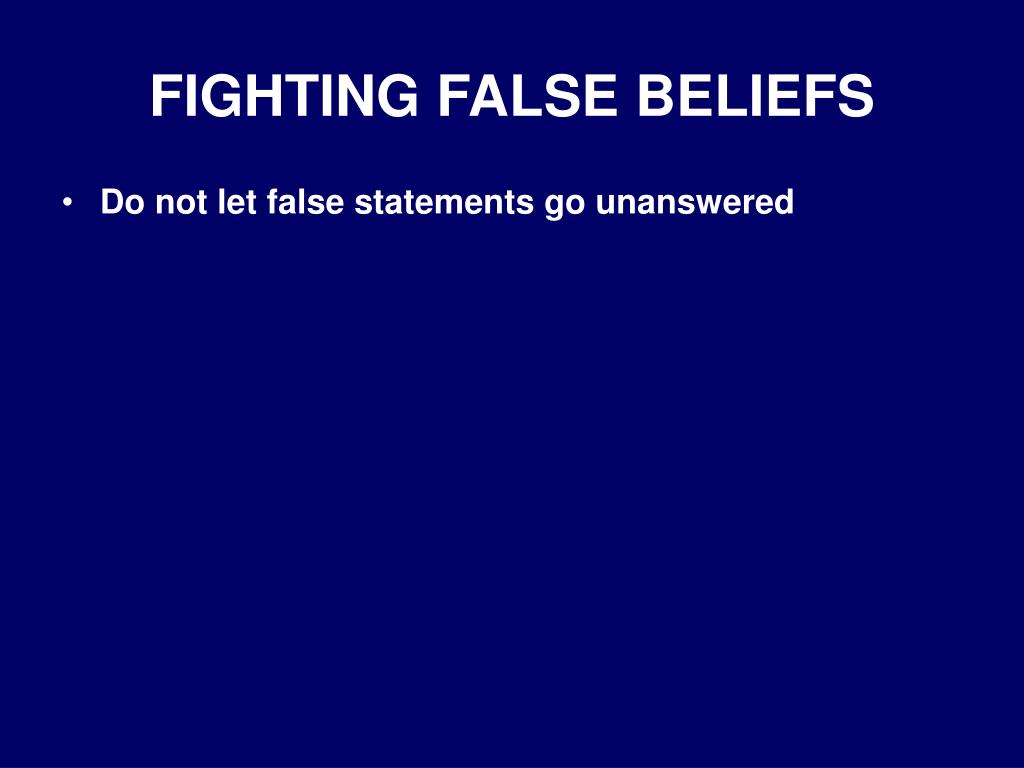 FIGHTING FALSE BELIEFS

• Do not let false statements go unanswered